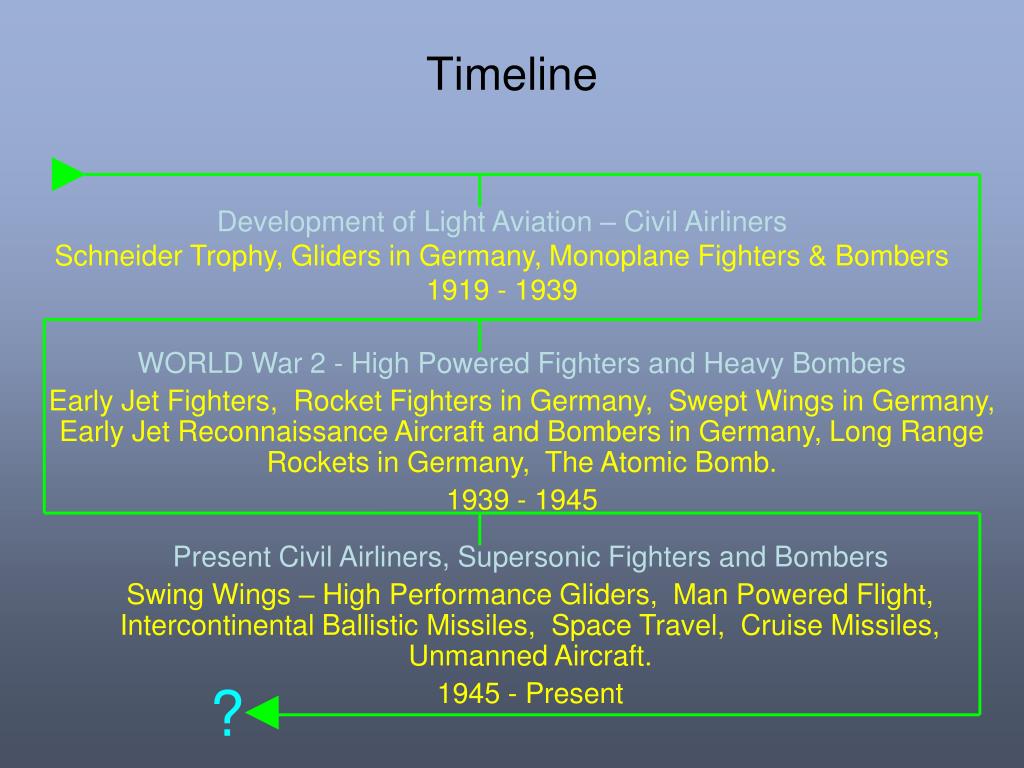 Timeline

Development of Light Aviation – Civil Airliners
Schneider Trophy, Gliders in Germany, Monoplane Fighters & Bombers
1919 - 1939

WORLD War 2 - High Powered Fighters and Heavy Bombers
Early Jet Fighters, Rocket Fighters in Germany, Swept Wings in Germany, Early Jet Reconnaissance Aircraft and Bombers in Germany, Long Range Rockets in Germany, The Atomic Bomb.
1939 - 1945

Present Civil Airliners, Supersonic Fighters and Bombers
Swing Wings – High Performance Gliders, Man Powered Flight, Intercontinental Ballistic Missiles, Space Travel, Cruise Missiles, Unmanned Aircraft.
1945 - Present

?